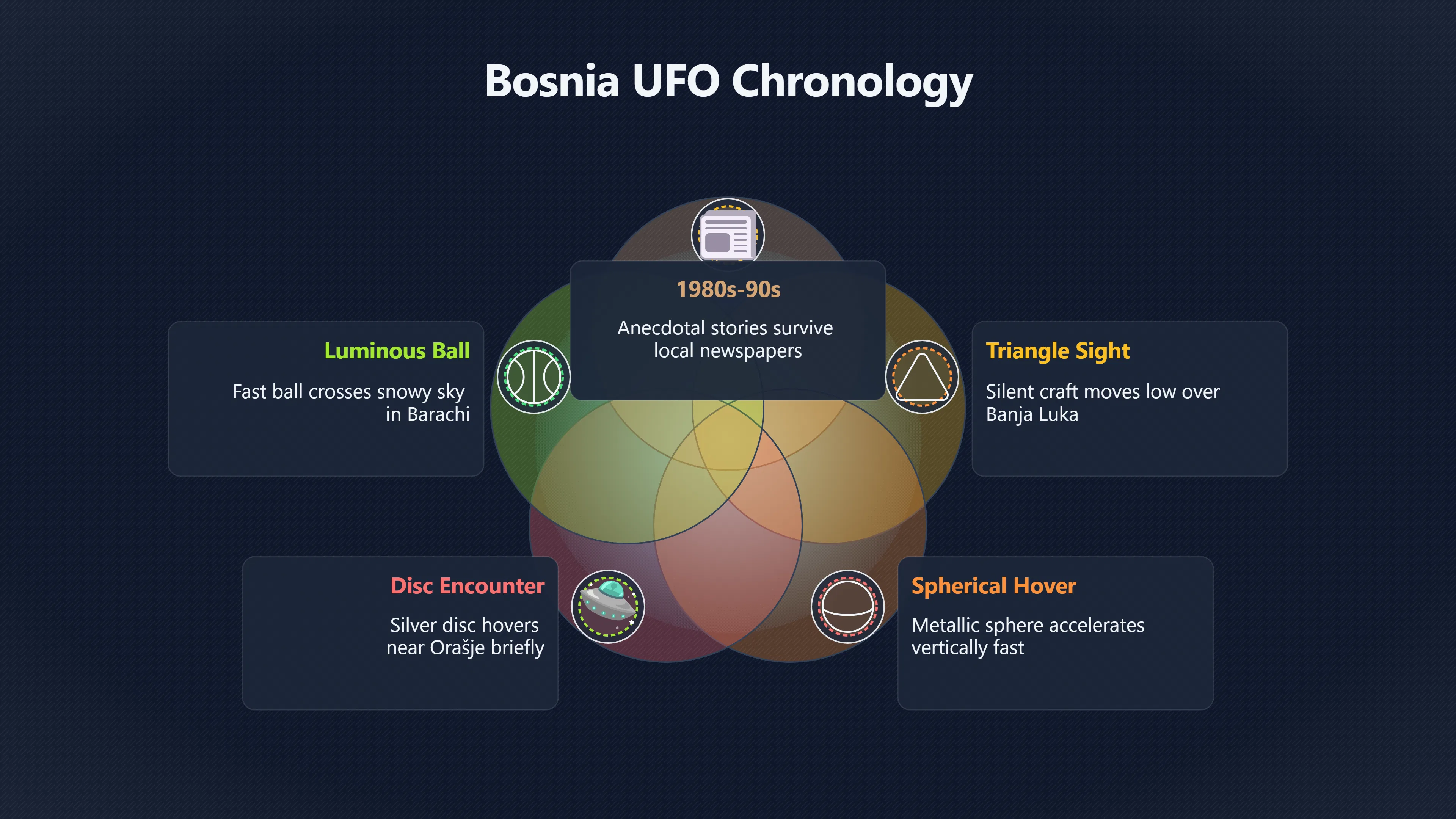 Bosnia UFO Chronology

1980s-90s

Anecdotal stories survive local newspapers

Luminous Ball

Fast ball crosses snowy sky in Barachi

Triangle Sight

Silent craft moves low over Banja Luka

Disc Encounter

Silver disc hovers near Orašje briefly

Spherical Hover

Metallic sphere accelerates vertically fast